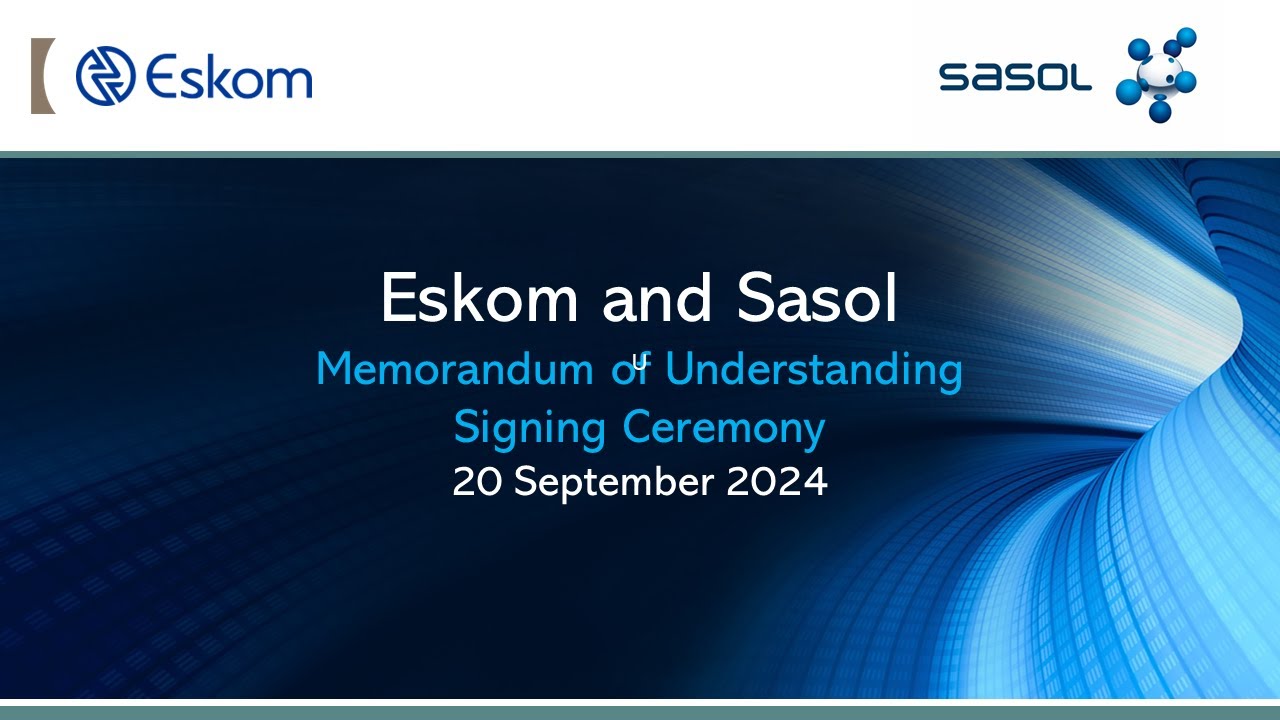 Eskom

sasol

Eskom and Sasol
Memorandum of Understanding
Signing Ceremony
20 September 2024